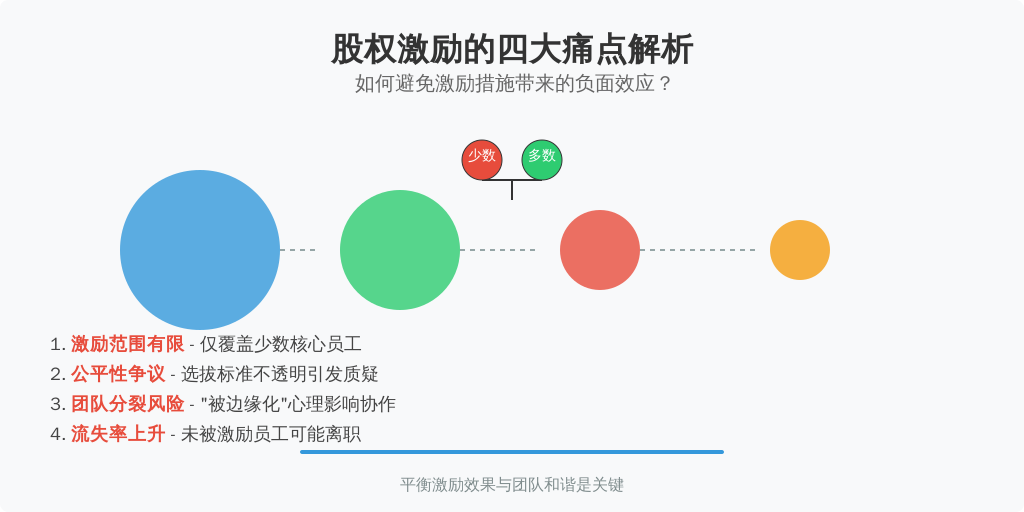 股权激励的四大痛点解析
如何避免激励措施带来的负面效应？

少数 多数

1. 激励范围有限 - 仅覆盖少数核心员工
2. 公平性争议 - 选拔标准不透明引发质疑
3. 团队分裂风险 - "被边缘化"心理影响协作
4. 流失率上升 - 未被激励员工可能离职

平衡激励效果与团队和谐是关键